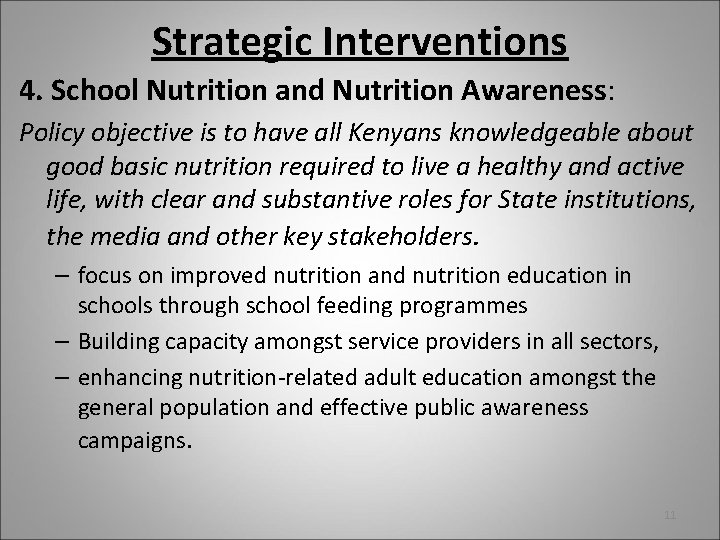 Strategic Interventions

4. School Nutrition and Nutrition Awareness:

Policy objective is to have all Kenyans knowledgeable about good basic nutrition required to live a healthy and active life, with clear and substantive roles for State institutions, the media and other key stakeholders.

– focus on improved nutrition and nutrition education in schools through school feeding programmes
– Building capacity amongst service providers in all sectors,
– enhancing nutrition-related adult education amongst the general population and effective public awareness campaigns.

11